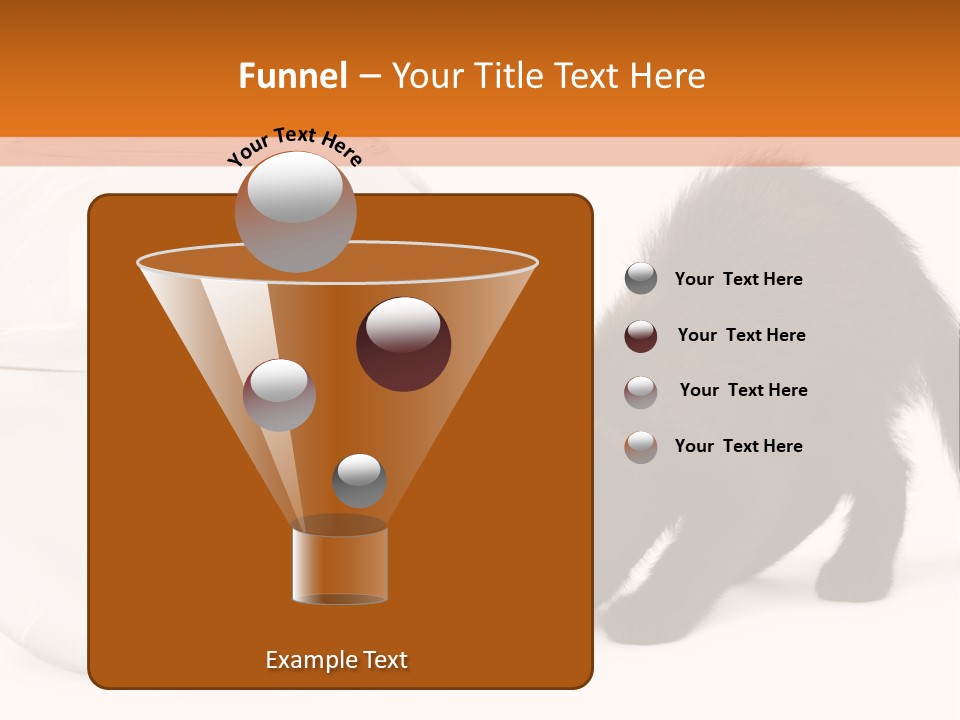 Funnel – Your Title Text Here

Your Text Here

Your Text Here

Your Text Here

Your Text Here

Your Text Here

Example Text